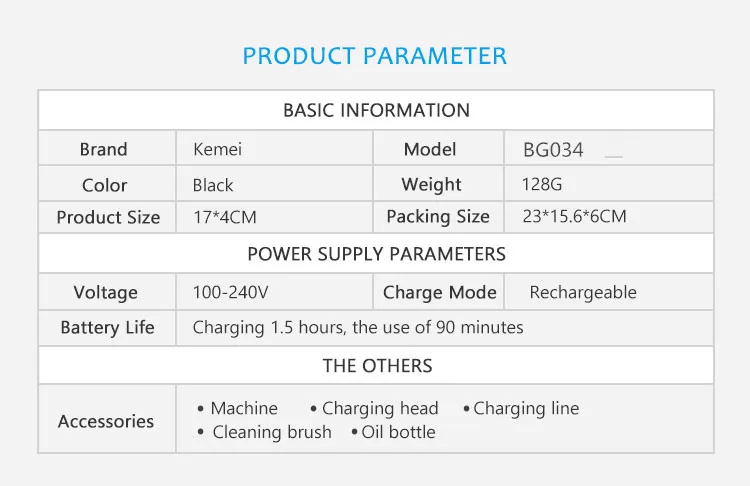 PRODUCT PARAMETER

| BASIC INFORMATION | | | |
|---|---|---|---|
| Brand | Kemei | Model | BG034 |
| Color | Black | Weight | 128G |
| Product Size | 17*4CM | Packing Size | 23*15.6*6CM |
| POWER SUPPLY PARAMETERS | | | |
| Voltage | 100-240V | Charge Mode | Rechargeable |
| Battery Life | Charging 1.5 hours, the use of 90 minutes | | |
| THE OTHERS | | | |
| Accessories | • Machine • Charging head • Charging line • Cleaning brush • Oil bottle | | |